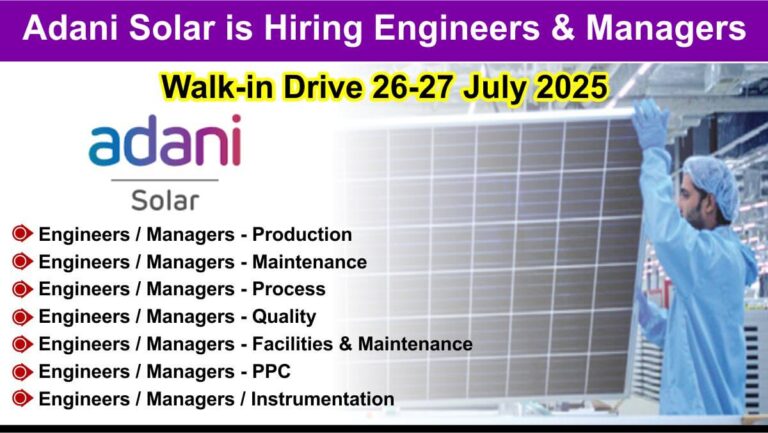 Adani Solar is Hiring Engineers & Managers

Walk-in Drive 26-27 July 2025

adani
Solar

Engineers / Managers - Production
Engineers / Managers - Maintenance
Engineers / Managers - Process
Engineers / Managers - Quality
Engineers / Managers - Facilities & Maintenance
Engineers / Managers - PPC
Engineers / Managers / Instrumentation